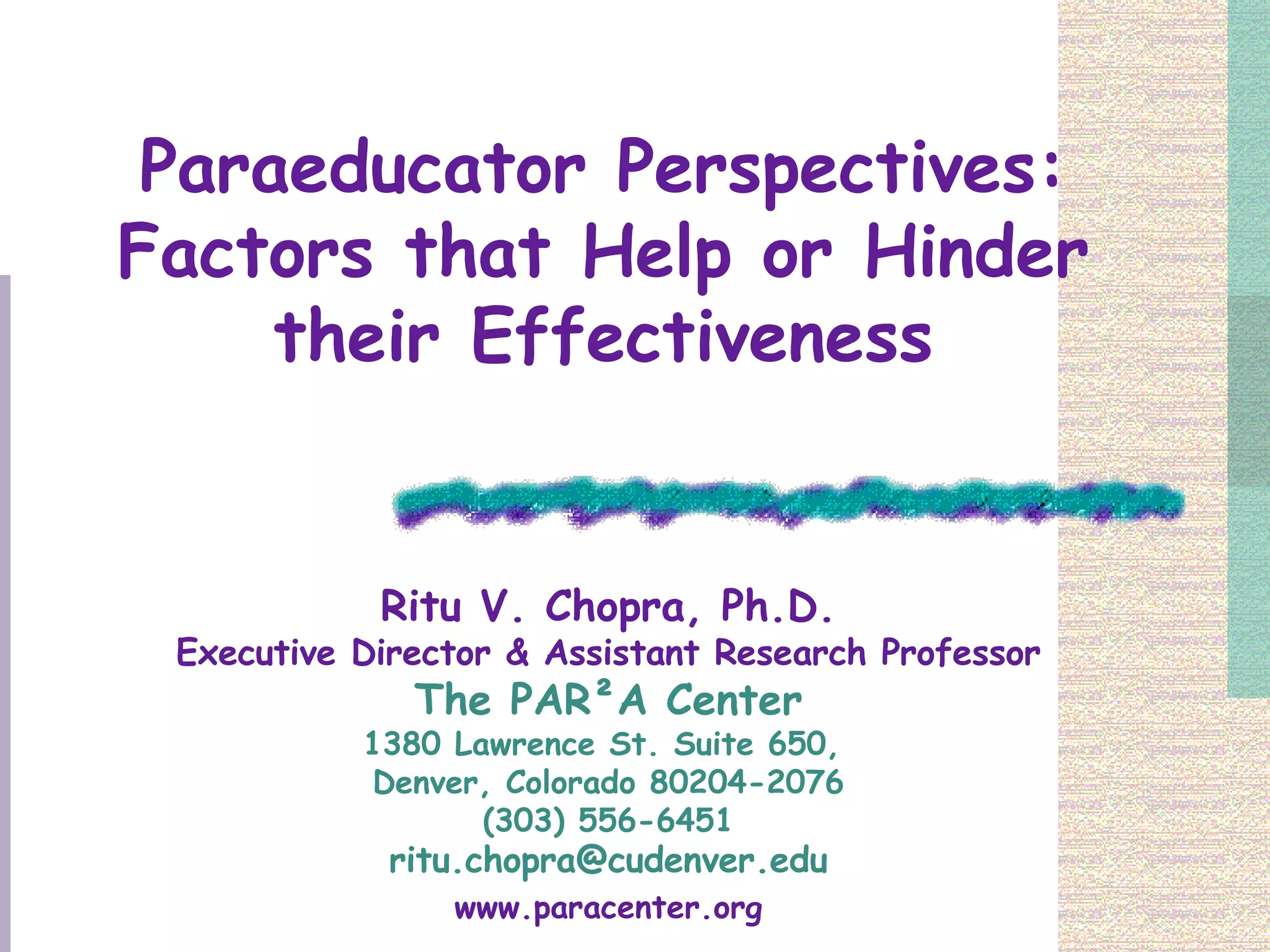 Paraeducator Perspectives: Factors that Help or Hinder their Effectiveness

Ritu V. Chopra, Ph.D.
Executive Director & Assistant Research Professor
The PAR$^2$A Center
1380 Lawrence St. Suite 650,
Denver, Colorado 80204-2076
(303) 556-6451
ritu.chopra@cudenver.edu
www.paracenter.org